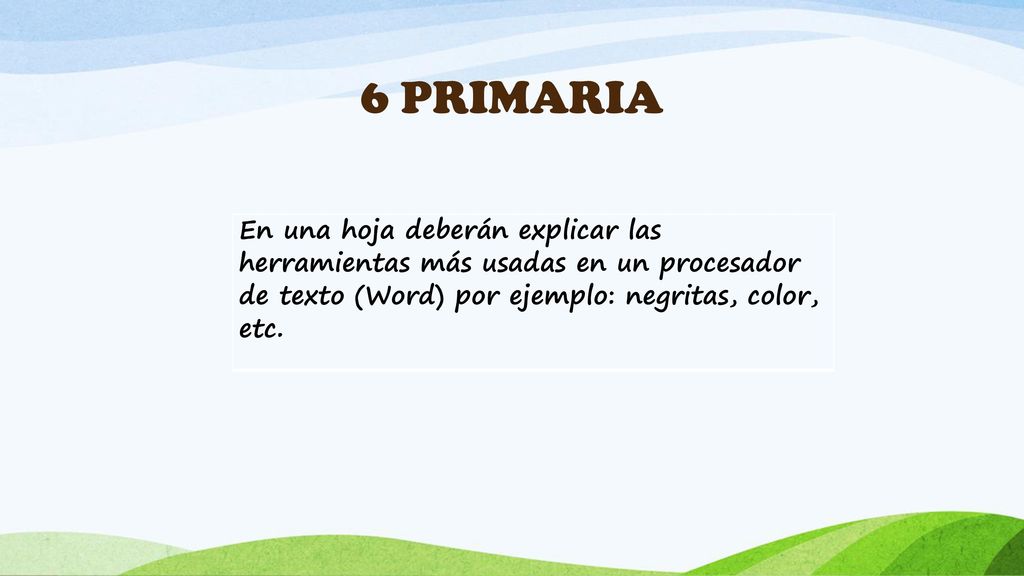 6 PRIMARIA

En una hoja deberán explicar las herramientas más usadas en un procesador de texto (Word) por ejemplo: negritas, color, etc.